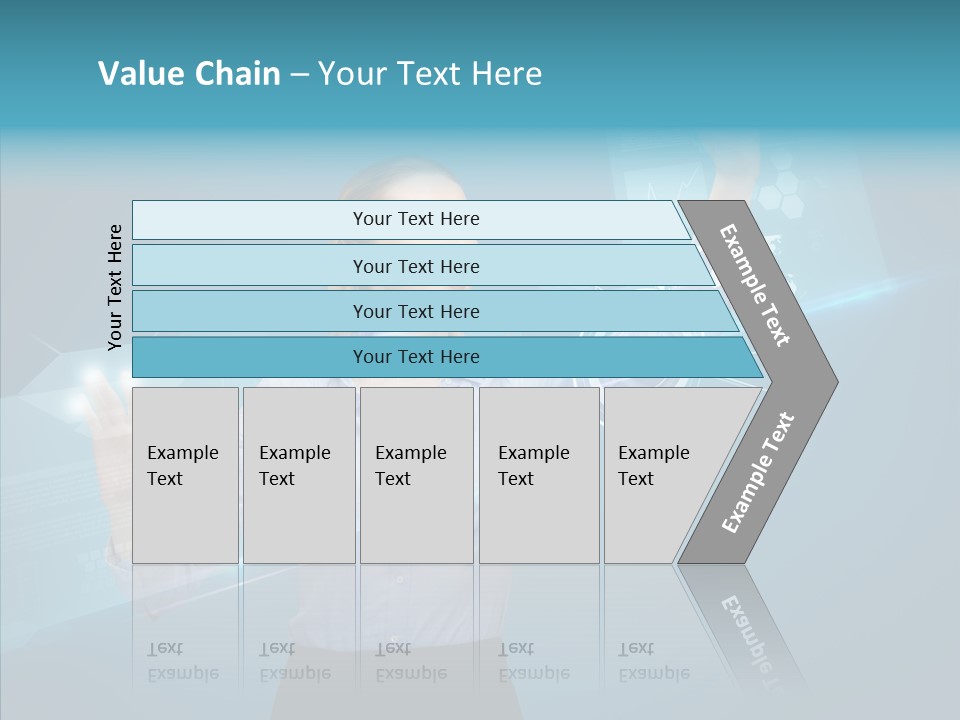 Value Chain – Your Text Here

Your Text Here

Your Text Here

Your Text Here

Your Text Here

Your Text Here

Example Text

Example Text

Example Text

Example Text

Example Text

Example Text

Example Text